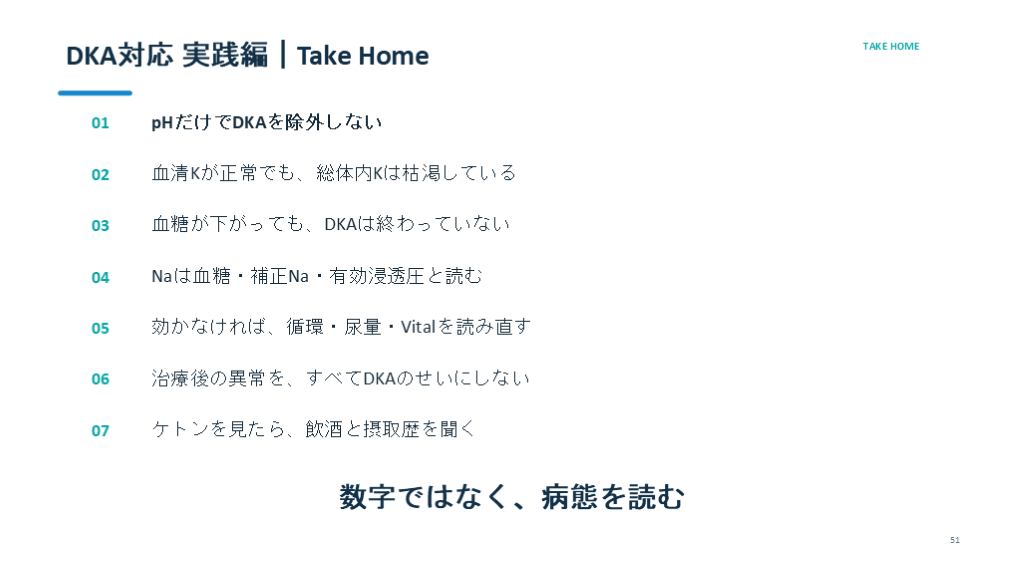 DKA対応 実践編｜Take Home

TAKE HOME

01 pHだけでDKAを除外しない

02 血清Kが正常でも、総体内Kは枯渇している

03 血糖が下がっても、DKAは終わっていない

04 Naは血糖・補正Na・有効浸透圧と読む

05 効かなければ、循環・尿量・Vitalを読み直す

06 治療後の異常を、すべてDKAのせいにしない

07 ケトンを見たら、飲酒と摂取歴を聞く

数字ではなく、病態を読む

51